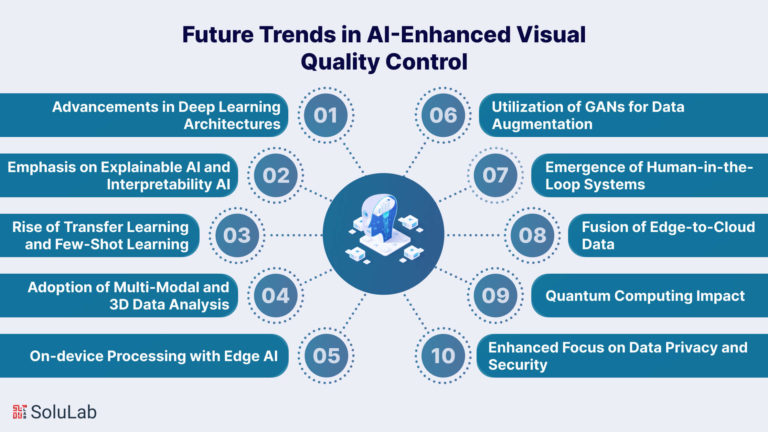 Future Trends in AI-Enhanced Visual Quality Control

Advancements in Deep Learning Architectures
01

Emphasis on Explainable AI and Interpretability AI
02

Rise of Transfer Learning and Few-Shot Learning
03

Adoption of Multi-Modal and 3D Data Analysis
04

On-device Processing with Edge AI
05

06
Utilization of GANs for Data Augmentation

07
Emergence of Human-in-the-Loop Systems

08
Fusion of Edge-to-Cloud Data

09
Quantum Computing Impact

10
Enhanced Focus on Data Privacy and Security

SoluLab